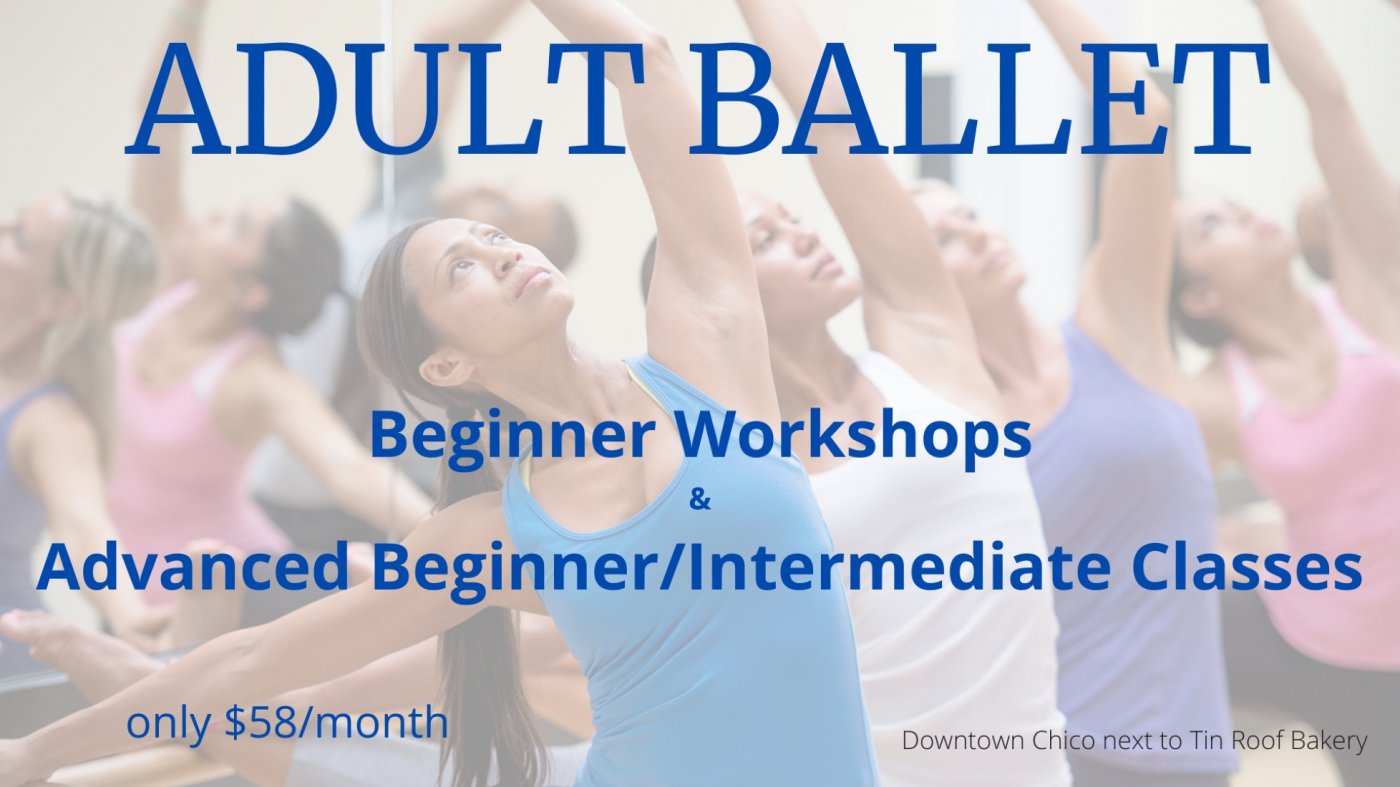 ADULT BALLET

Beginner Workshops
&
Advanced Beginner/Intermediate Classes

only \$58/month

Downtown Chico next to Tin Roof Bakery